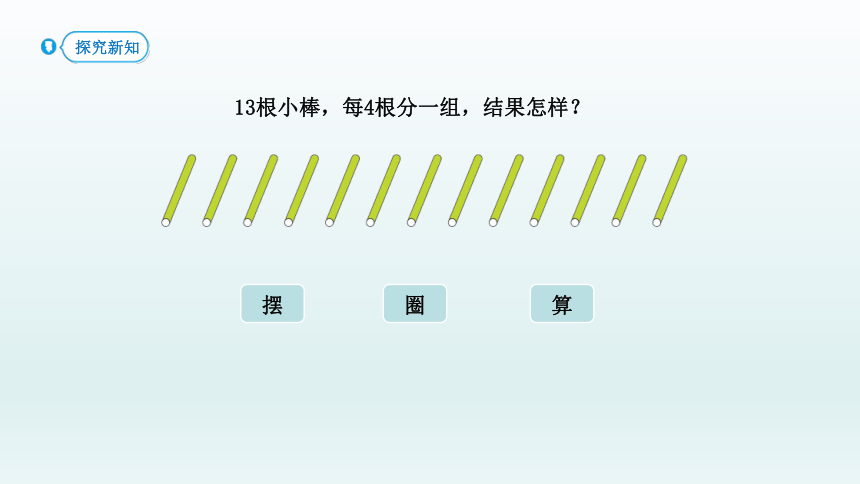 探究新知

13根小棒，每4根分一组，结果怎样？

摆

圈

算